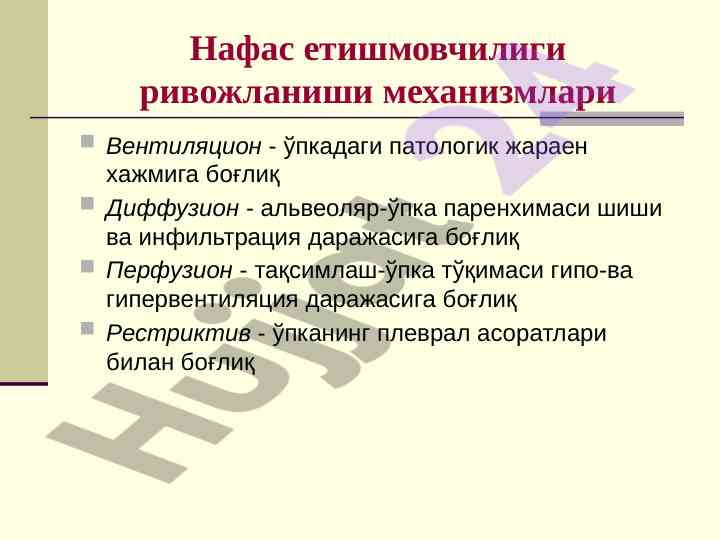 Нафас етишмовчилиги ривожланиши механизмлари

Вентиляцион - ўпкадаги патологик жараен хажмига боғлиқ

Диффузион - альвеоляр-ўпка паренхимаси шиши ва инфильтрация даражасига боғлиқ

Перфузион - тақсимлаш-ўпка тўқимаси гипо-ва гипервентиляция даражасига боғлиқ

Рестриктив - ўпканинг плеврал асоратлари билан боғлиқ

Hujjat 24